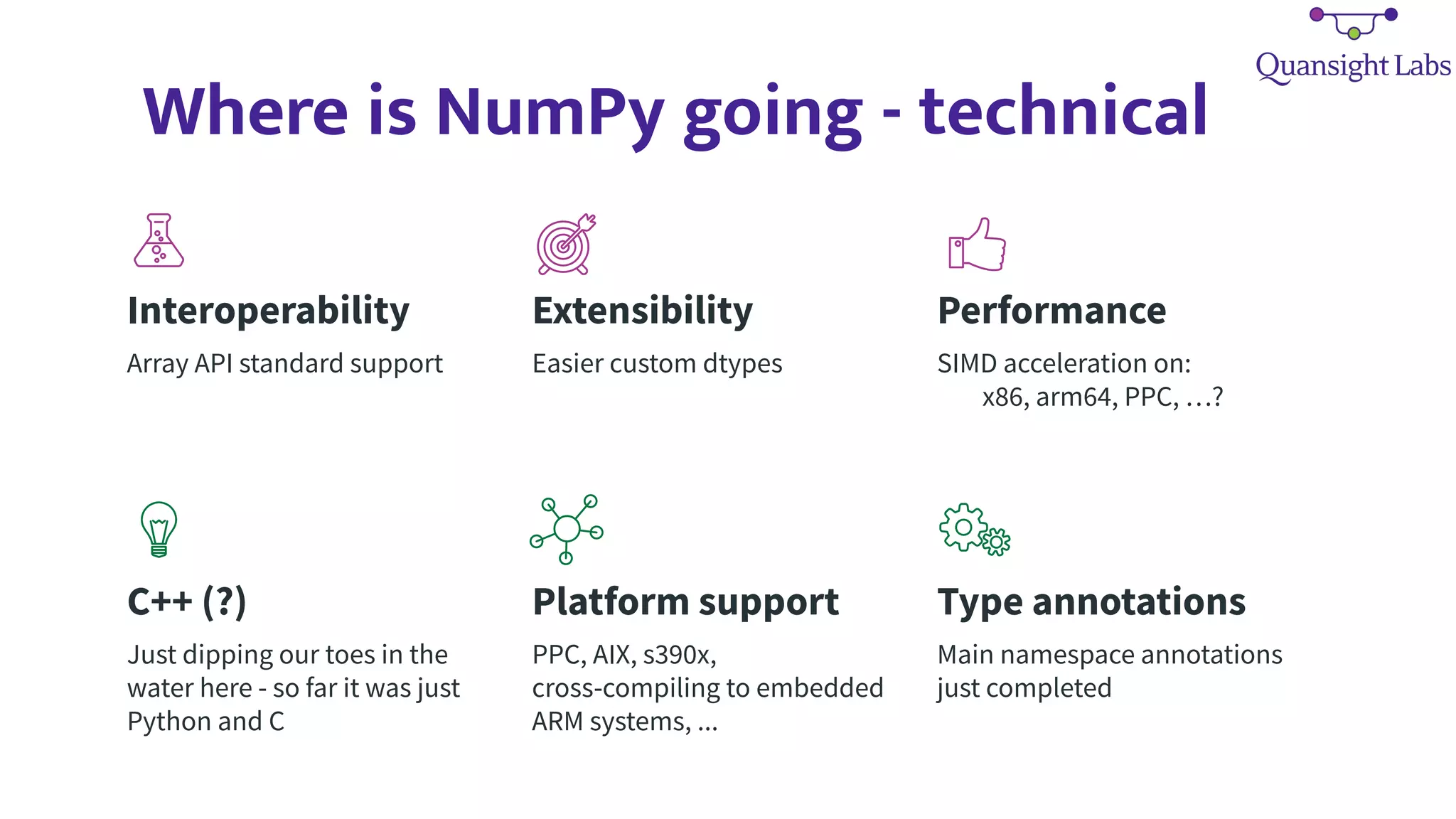 Quansight Labs

Where is NumPy going - technical

Interoperability

Array API standard support

Extensibility

Easier custom dtypes

Performance

SIMD acceleration on:
x86, arm64, PPC, ...?

C++ (?)

Just dipping our toes in the water here - so far it was just Python and C

Platform support

PPC, AIX, s390x, cross-compiling to embedded ARM systems, ...

Type annotations

Main namespace annotations just completed